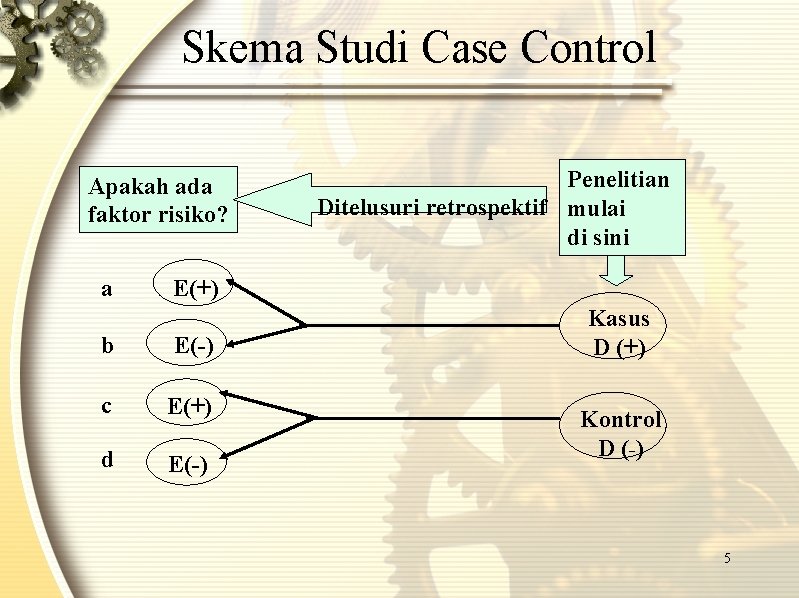 Skema Studi Case Control

Apakah ada faktor risiko?

Ditelusuri retrospektif

Penelitian mulai di sini

a E(+)

b E(-)

Kasus D (+)

c E(+)

d E(-)

Kontrol D (-)

5